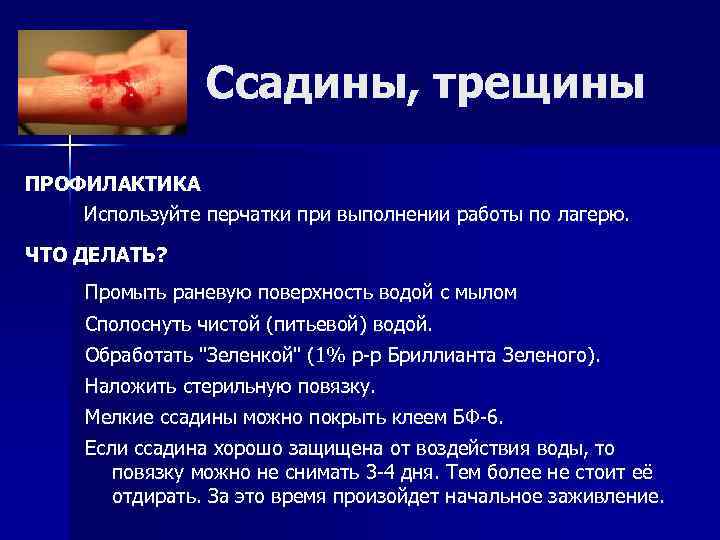 Ссадины, трещины

ПРОФИЛАКТИКА

Используйте перчатки при выполнении работы по лагерю.

ЧТО ДЕЛАТЬ?

Промыть раневую поверхность водой с мылом

Сполоснуть чистой (питьевой) водой.

Обработать "Зеленкой" (1% р-р Бриллианта Зеленого).

Наложить стерильную повязку.

Мелкие ссадины можно покрыть клеем БФ-6.

Если ссадина хорошо защищена от воздействия воды, то повязку можно не снимать 3-4 дня. Тем более не стоит её отдирать. За это время произойдет начальное заживление.